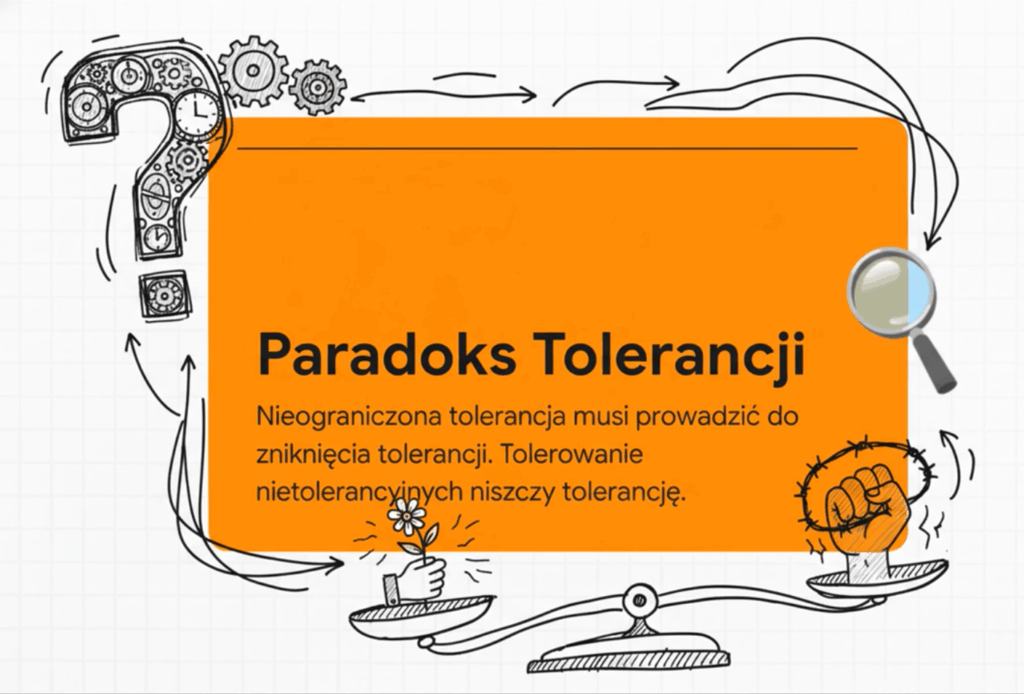 Paradoks Tolerancji

Nieograniczona tolerancja musi prowadzić do zniknięcia tolerancji. Tolerowanie nietolerancyjnych niszczy tolerancję.